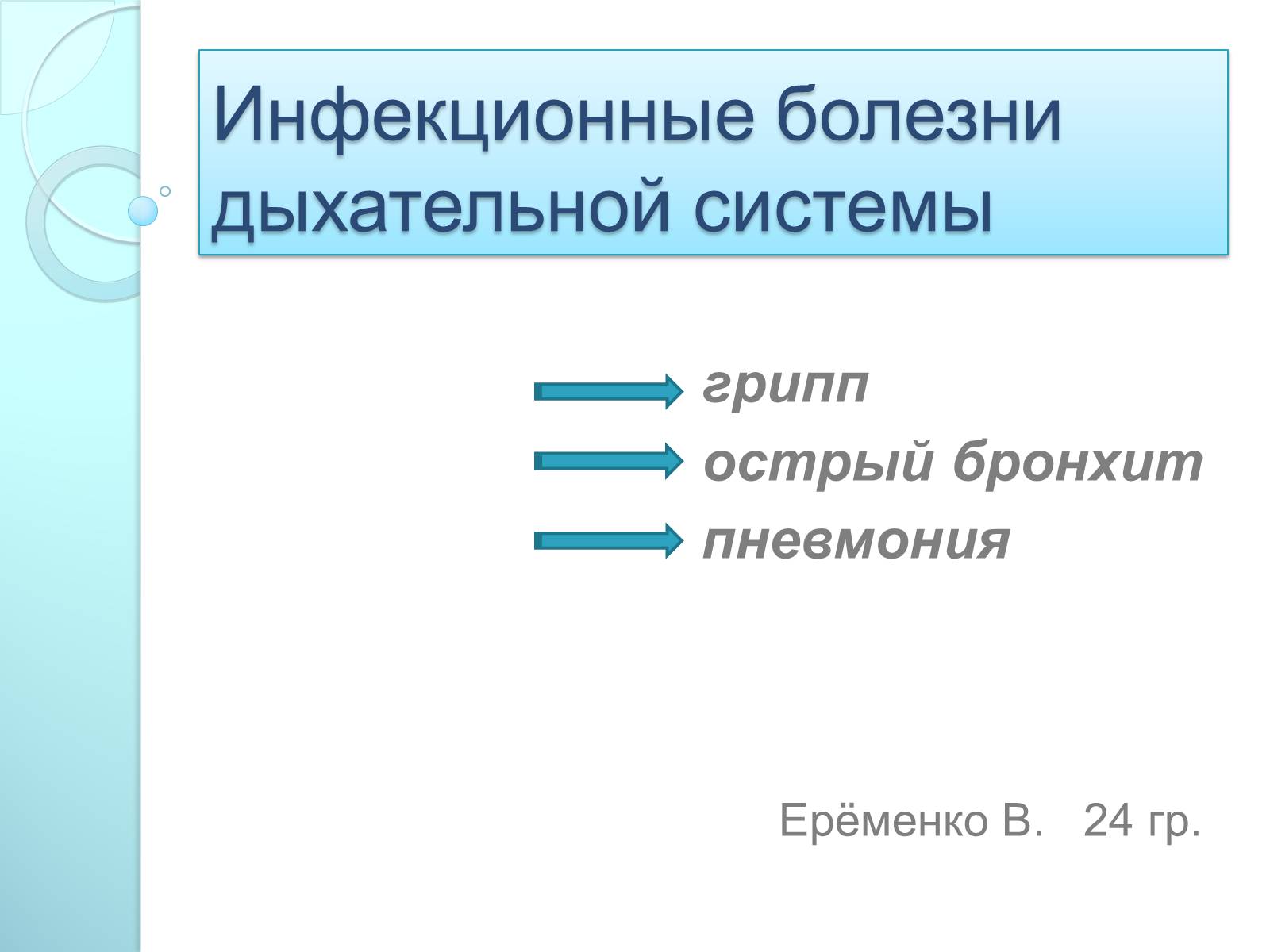 Инфекционные болезни дыхательной системы

грипп
острый бронхит
пневмония

Ерёменко В. 24 гр.